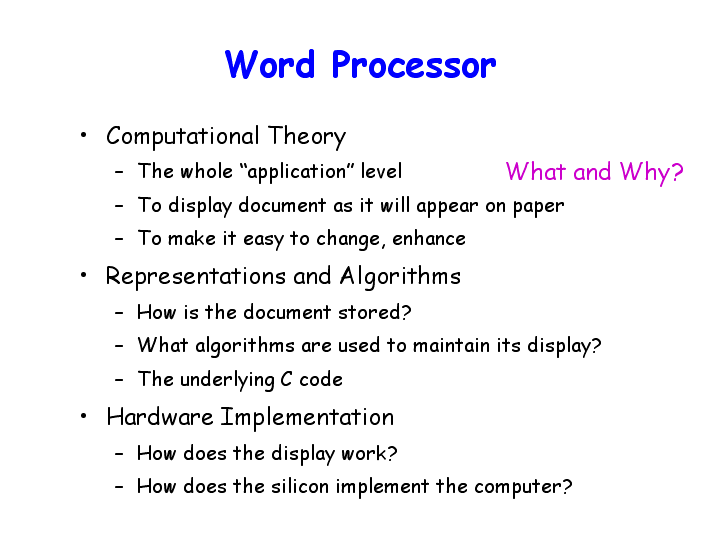 Word Processor

• Computational Theory
– The whole “application” level
What and Why?
– To display document as it will appear on paper
– To make it easy to change, enhance

• Representations and Algorithms
– How is the document stored?
– What algorithms are used to maintain its display?
– The underlying C code

• Hardware Implementation
– How does the display work?
– How does the silicon implement the computer?